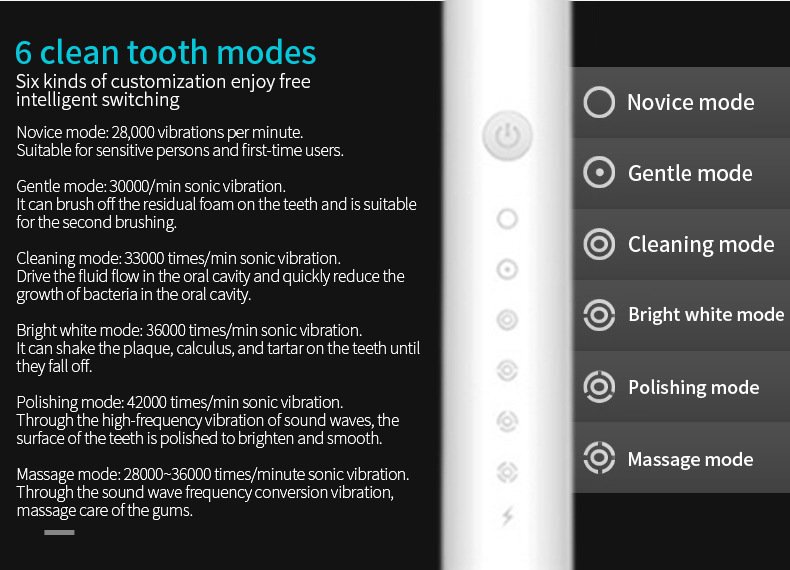 6 clean tooth modes
Six kinds of customization enjoy free intelligent switching

Novice mode: 28,000 vibrations per minute.
Suitable for sensitive persons and first-time users.

Gentle mode: 30000/min sonic vibration.
It can brush off the residual foam on the teeth and is suitable for the second brushing.

Cleaning mode: 33000 times/min sonic vibration.
Drive the fluid flow in the oral cavity and quickly reduce the growth of bacteria in the oral cavity.

Bright white mode: 36000 times/min sonic vibration.
It can shake the plaque, calculus, and tartar on the teeth until they fall off.

Polishing mode: 42000 times/min sonic vibration.
Through the high-frequency vibration of sound waves, the surface of the teeth is polished to brighten and smooth.

Massage mode: 28000~36000 times/minute sonic vibration.
Through the sound wave frequency conversion vibration, massage care of the gums.

Novice mode

Gentle mode

Cleaning mode

Bright white mode

Polishing mode

Massage mode